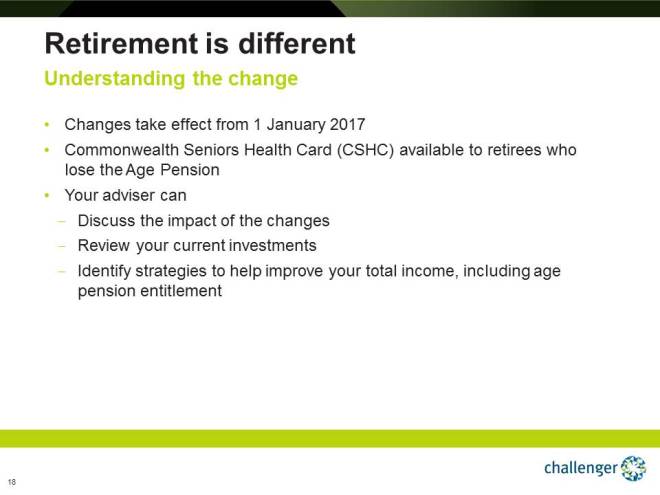 Retirement is different

Understanding the change

• Changes take effect from 1 January 2017

• Commonwealth Seniors Health Card (CSHC) available to retirees who lose the Age Pension

• Your adviser can

– Discuss the impact of the changes

– Review your current investments

– Identify strategies to help improve your total income, including age pension entitlement

18

challenger